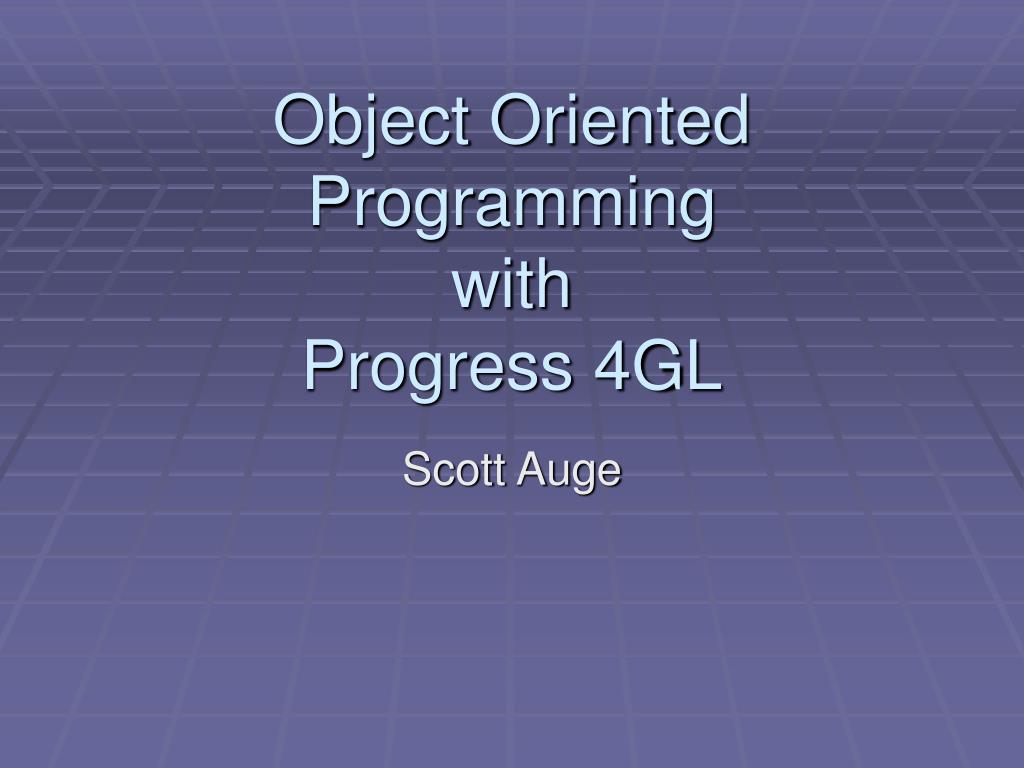 Object Oriented Programming with Progress 4GL

Scott Auge